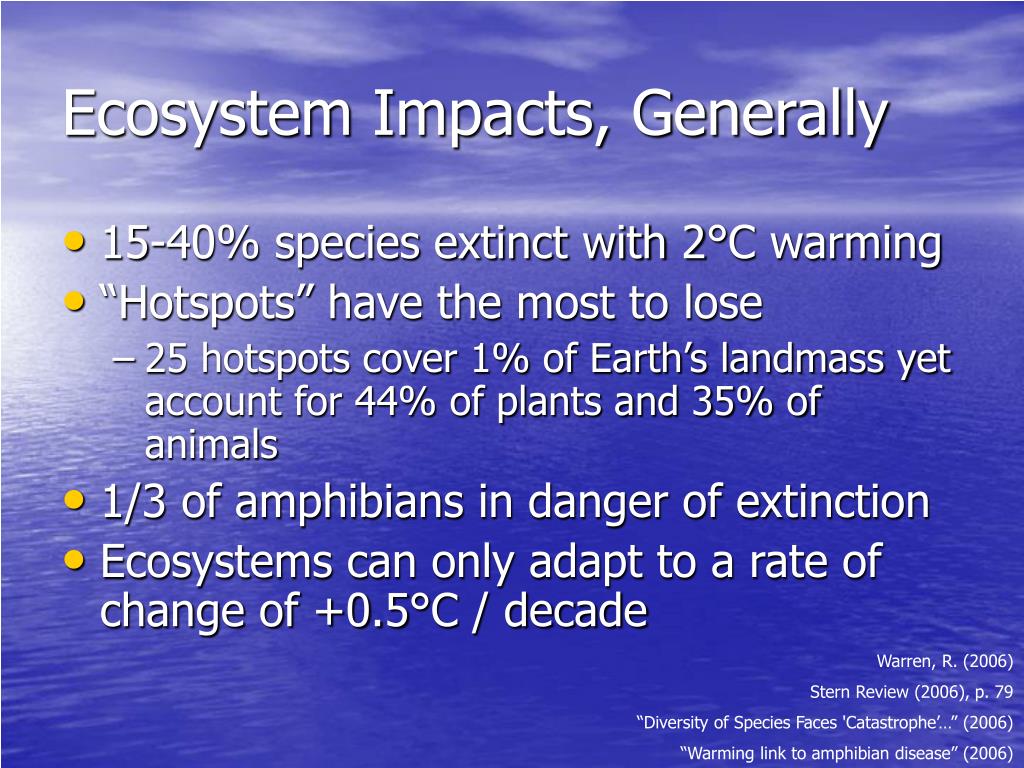 Ecosystem Impacts, Generally

• 15-40% species extinct with 2°C warming
• “Hotspots” have the most to lose
– 25 hotspots cover 1% of Earth’s landmass yet account for 44% of plants and 35% of animals
• 1/3 of amphibians in danger of extinction
• Ecosystems can only adapt to a rate of change of +0.5°C / decade

Warren, R. (2006)
Stern Review (2006), p. 79
“Diversity of Species Faces 'Catastrophe'…” (2006)
“Warming link to amphibian disease” (2006)